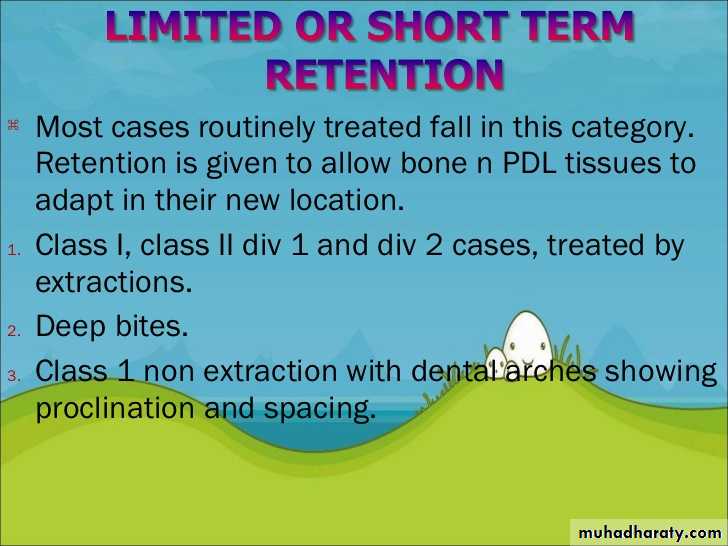 LIMITED OR SHORT TERM RETENTION

⌘ Most cases routinely treated fall in this category. Retention is given to allow bone n PDL tissues to adapt in their new location.

1. Class I, class II div 1 and div 2 cases, treated by extractions.

2. Deep bites.

3. Class 1 non extraction with dental arches showing proclination and spacing.

muhadharaty.com